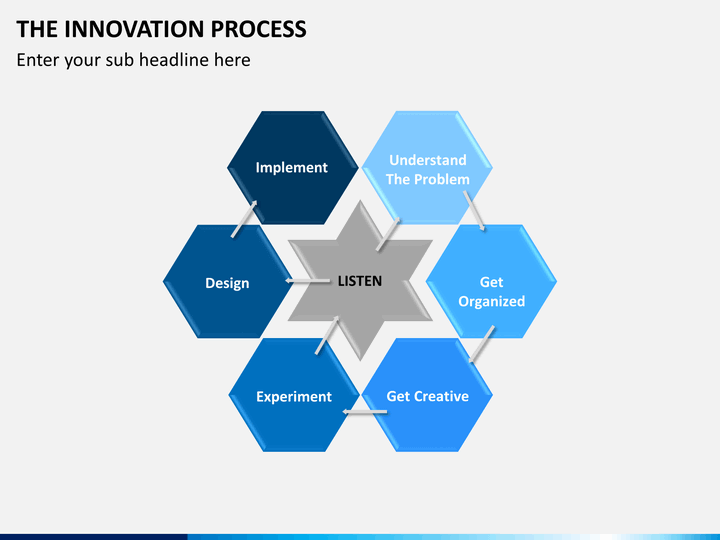 THE INNOVATION PROCESS

Enter your sub headline here

Implement

Understand The Problem

Design

LISTEN

Get Organized

Experiment

Get Creative